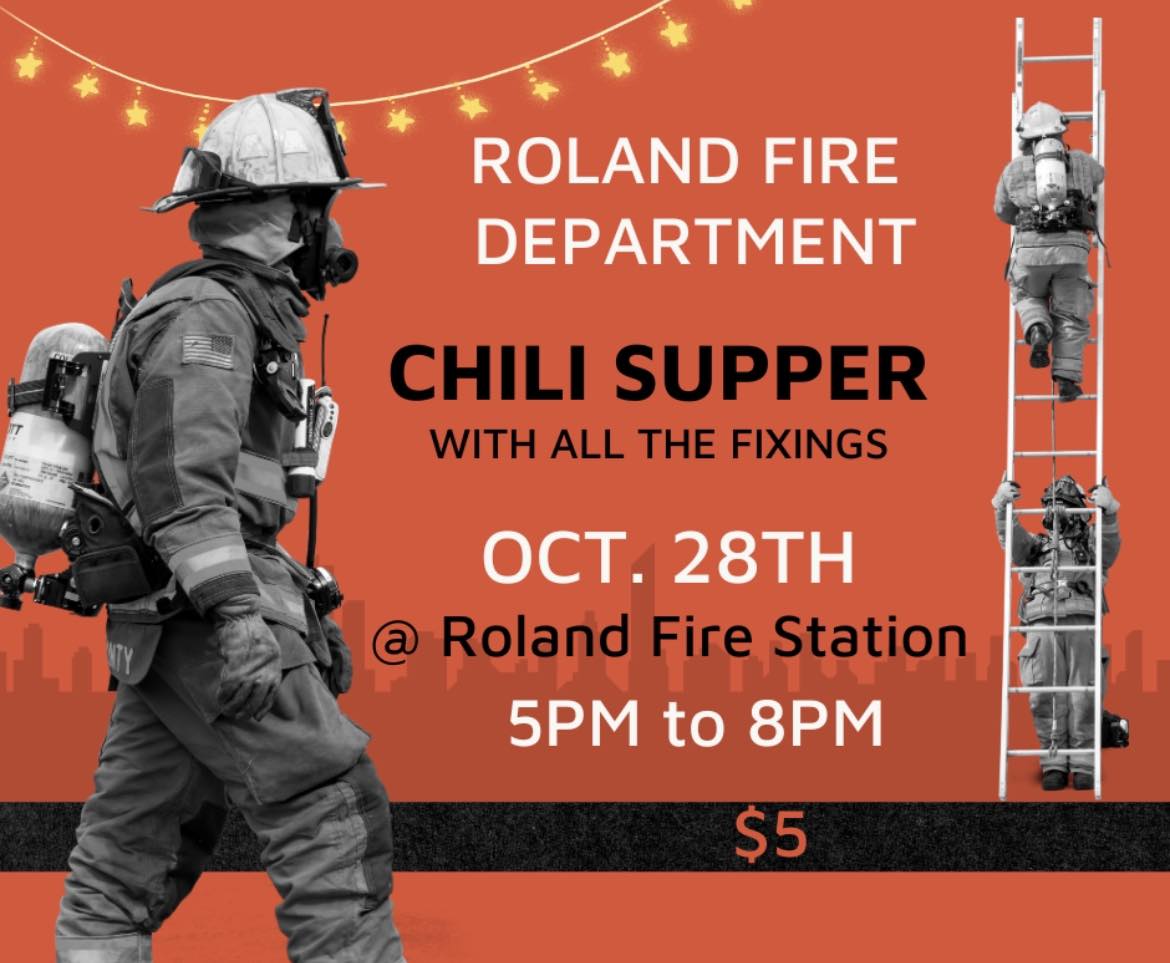 ROLAND FIRE DEPARTMENT

CHILI SUPPER
WITH ALL THE FIXINGS

OCT. 28TH
@ Roland Fire Station
5PM to 8PM

$5